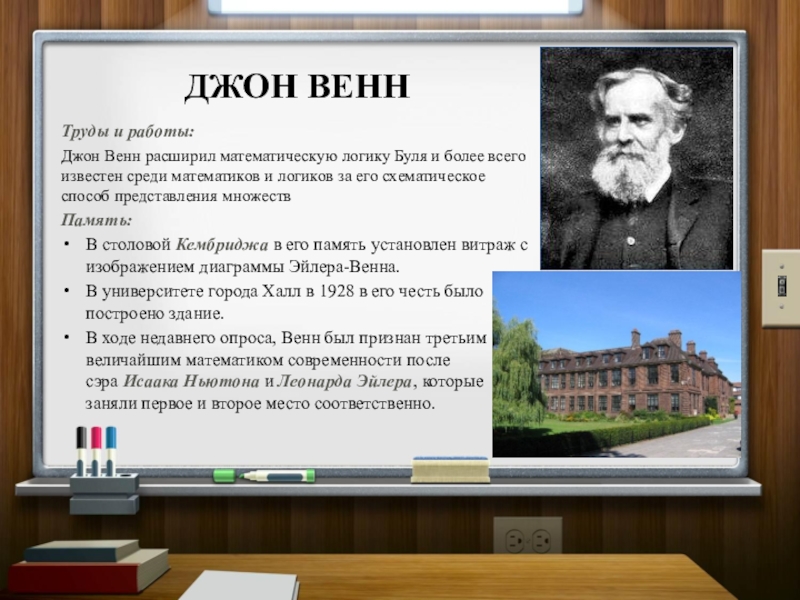 ДЖОН ВЕНН

Труды и работы:

Джон Венн расширил математическую логику Буля и более всего известен среди математиков и логиков за его схематическое способ представления множеств

Память:

• В столовой Кембриджа в его память установлен витраж с изображением диаграммы Эйлера-Венна.
• В университете города Халл в 1928 в его честь было построено здание.
• В ходе недавнего опроса, Венн был признан третьим величайшим математиком современности после сэра Исаака Ньютона и Леонарда Эйлера, которые заняли первое и второе место соответственно.